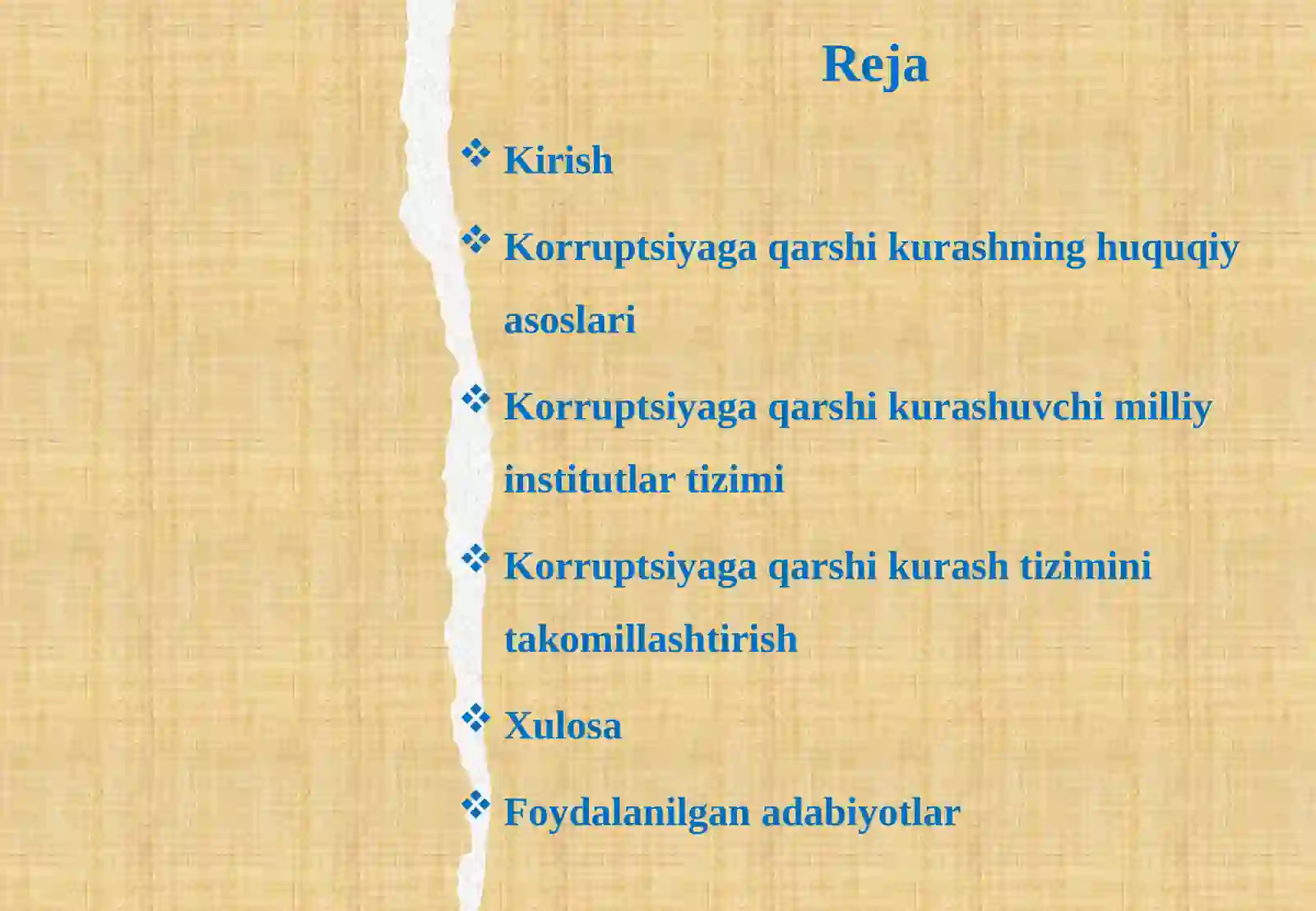 Reja

❖ Kirish

❖ Korruptsiyaga qarshi kurashning huquqiy asoslari

❖ Korruptsiyaga qarshi kurashuvchi milliy institutlar tizimi

❖ Korruptsiyaga qarshi kurash tizimini takomillashtirish

❖ Xulosa

❖ Foydalanilgan adabiyotlar